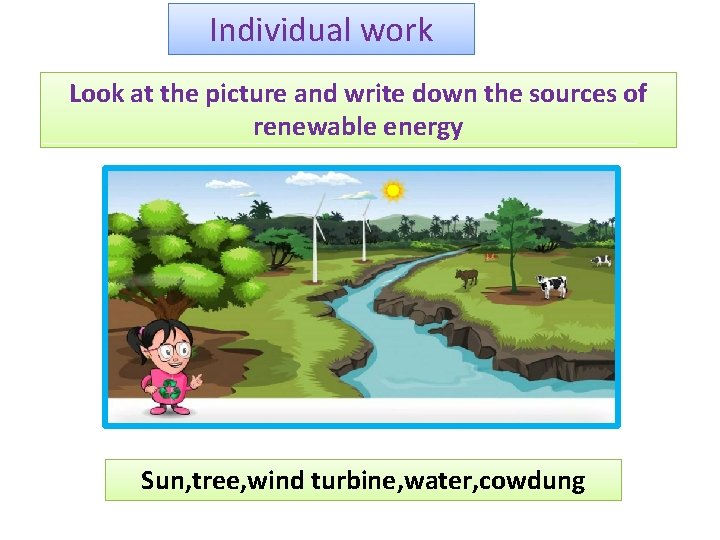 Individual work

Look at the picture and write down the sources of renewable energy

Sun,tree,wind turbine,water,cowdung